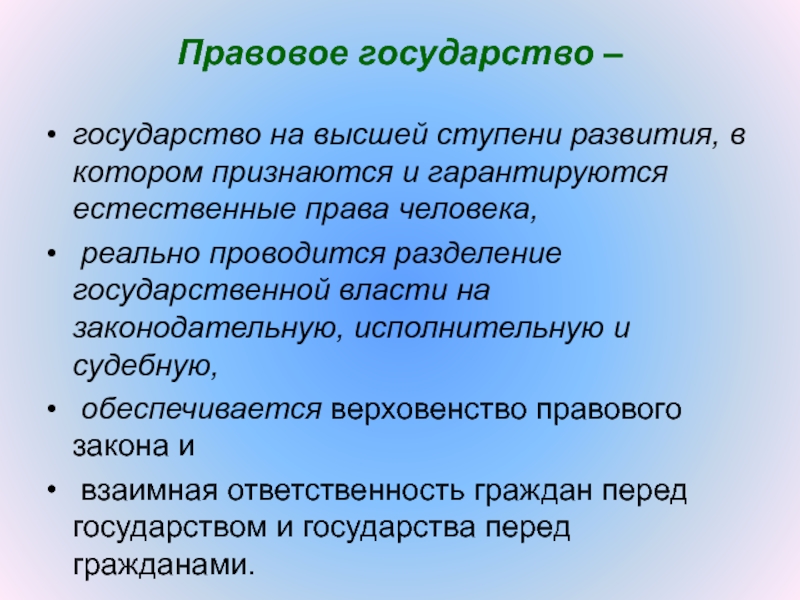 Правовое государство –

• государство на высшей ступени развития, в котором признаются и гарантируются естественные права человека,

• реально проводится разделение государственной власти на законодательную, исполнительную и судебную,

• обеспечивается верховенство правового закона и

• взаимная ответственность граждан перед государством и государства перед гражданами.